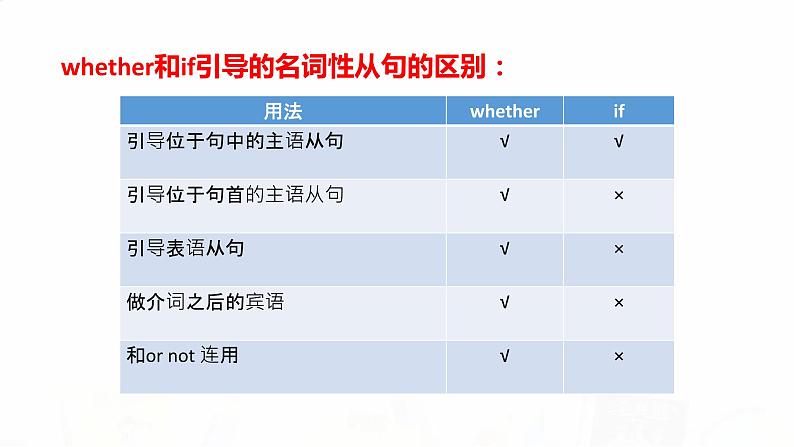 whether和if引导的名词性从句的区别：

| 用法 | whether | if |
|---|---|---|
| 引导位于句中的主语从句 | √ | √ |
| 引导位于句首的主语从句 | √ | × |
| 引导表语从句 | √ | × |
| 做介词之后的宾语 | √ | × |
| 和or not 连用 | √ | × |